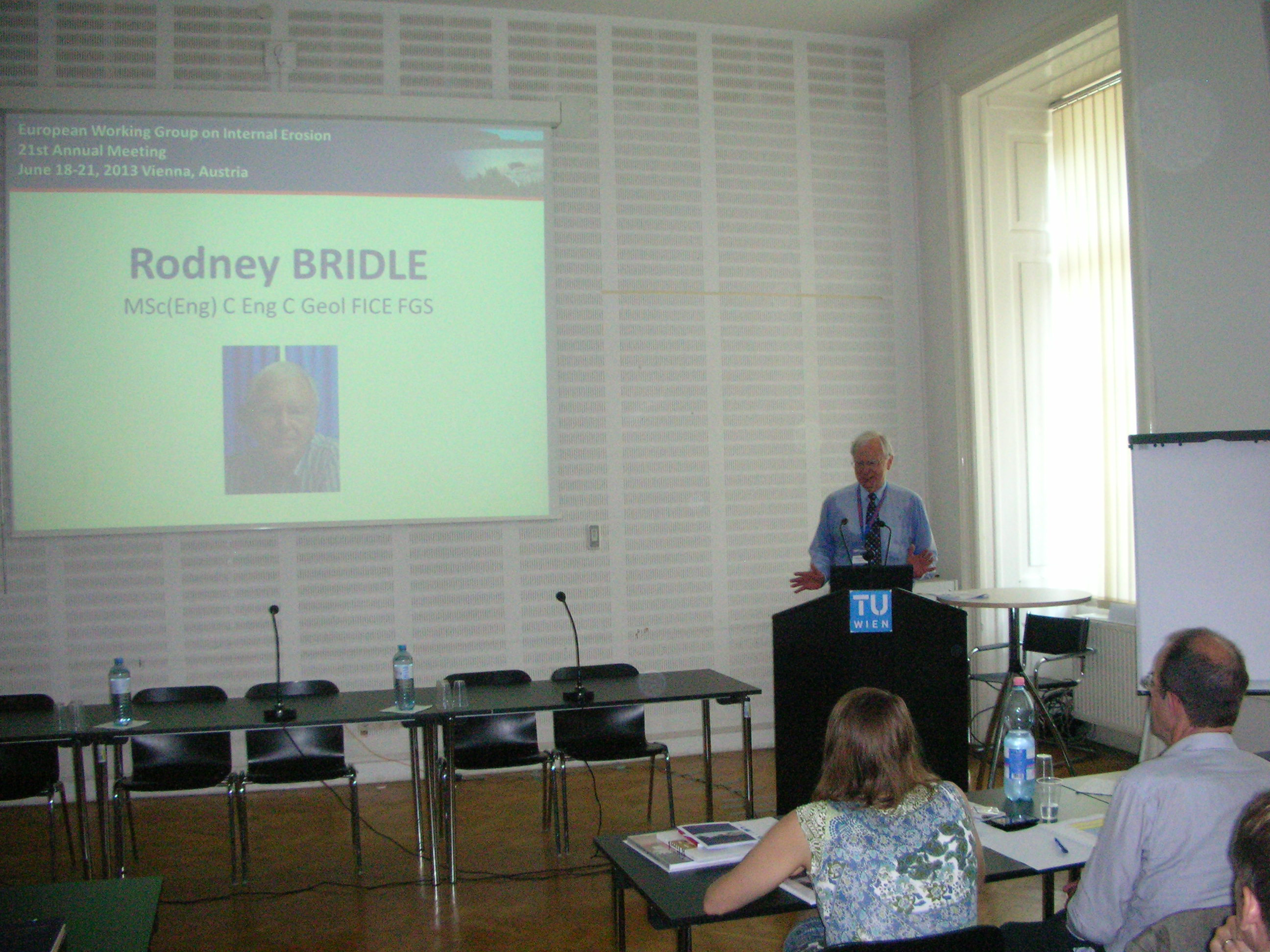 European Working Group on Internal Erosion
21st Annual Meeting
June 18-21, 2013 Vienna, Austria

Rodney BRIDLE
MSc(Eng) C Eng C Geol FICE FGS

TU
WIEN